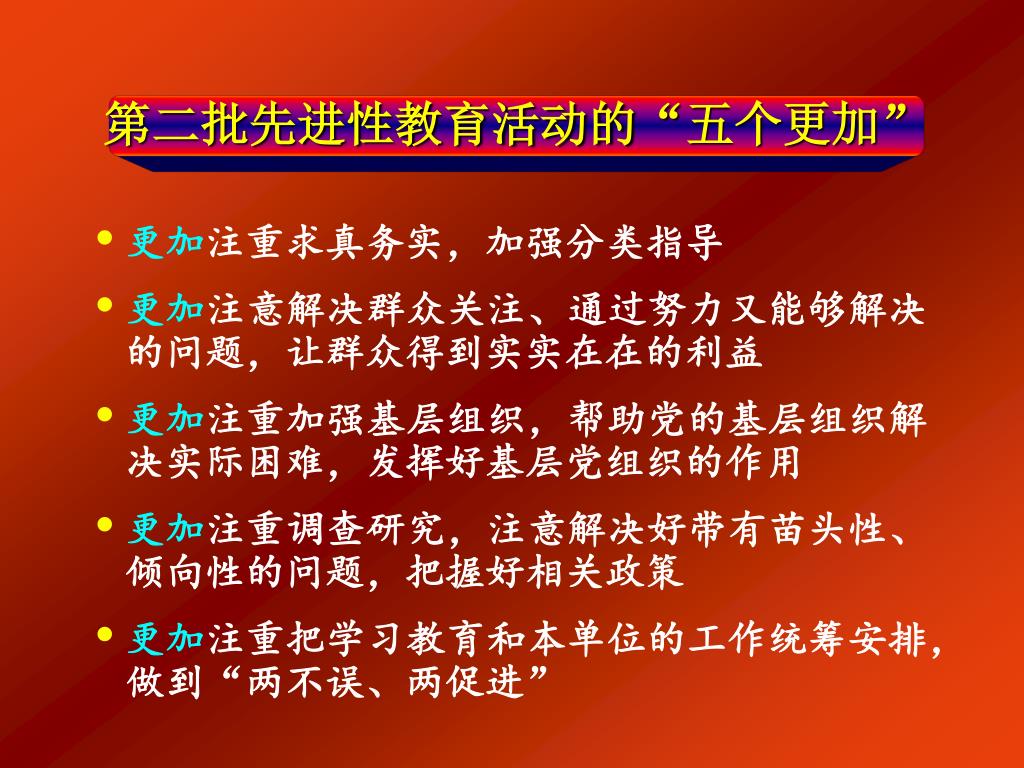 第二批先进性教育活动的“五个更加”

• 更加注重求真务实，加强分类指导

• 更加注意解决群众关注、通过努力又能够解决的问题，让群众得到实实在在的利益

• 更加注重加强基层组织，帮助党的基层组织解决实际困难，发挥好基层党组织的作用

• 更加注重调查研究，注意解决好带有苗头性、倾向性的问题，把握好相关政策

• 更加注重把学习教育和本单位的工作统筹安排，做到“两不误、两促进”